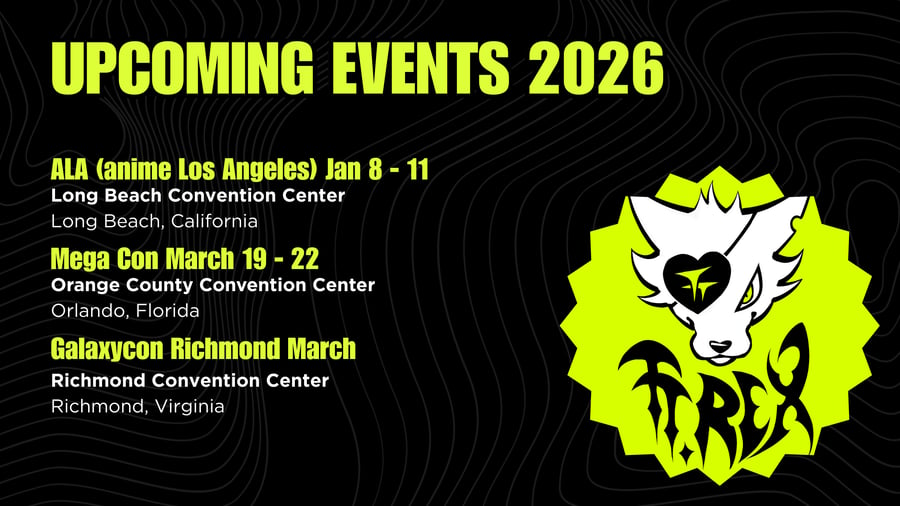 UPCOMING EVENTS 2026

ALA (anime Los Angeles) Jan 8 - 11
Long Beach Convention Center
Long Beach, California

Mega Con March 19 - 22
Orange County Convention Center
Orlando, Florida

Galaxycon Richmond March
Richmond Convention Center
Richmond, Virginia

TREX